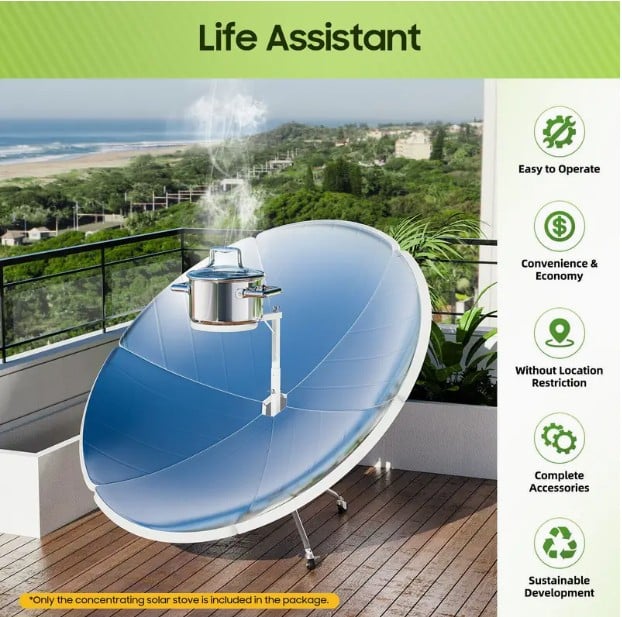 Life Assistant

Easy to Operate

Convenience & Economy

Without Location Restriction

Complete Accessories

Sustainable Development

*Only the concentrating solar stove is included in the package.